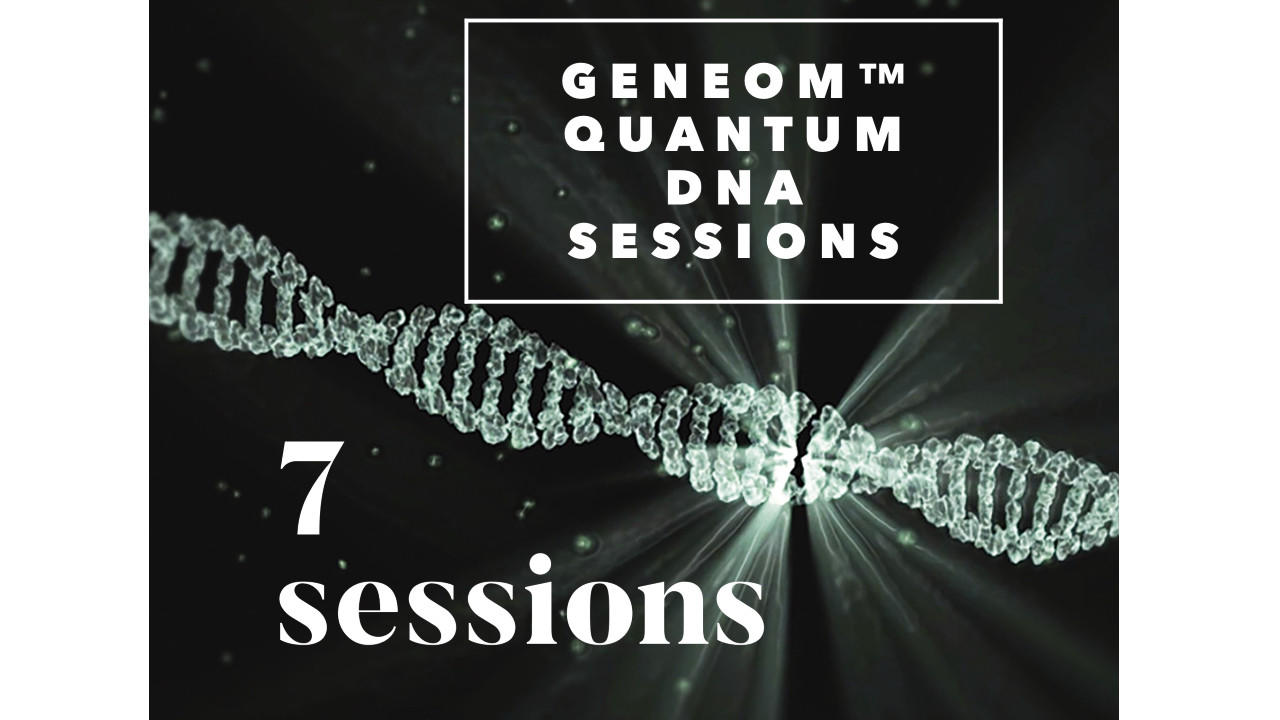 GENEOM™
QUANTUM
DNA
SESSIONS

7
sessions